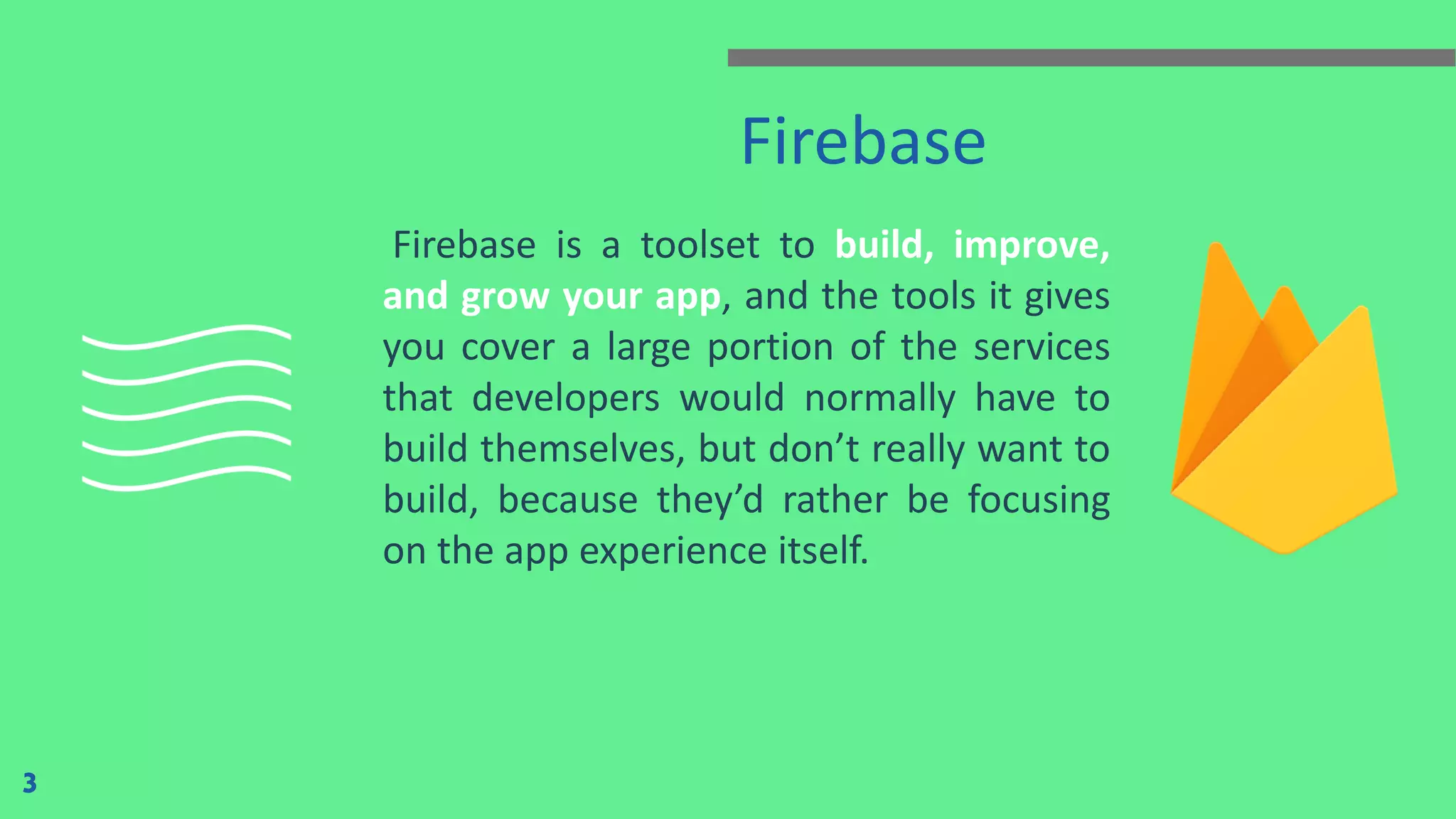 Firebase

Firebase is a toolset to build, improve, and grow your app, and the tools it gives you cover a large portion of the services that developers would normally have to build themselves, but don’t really want to build, because they’d rather be focusing on the app experience itself.

3